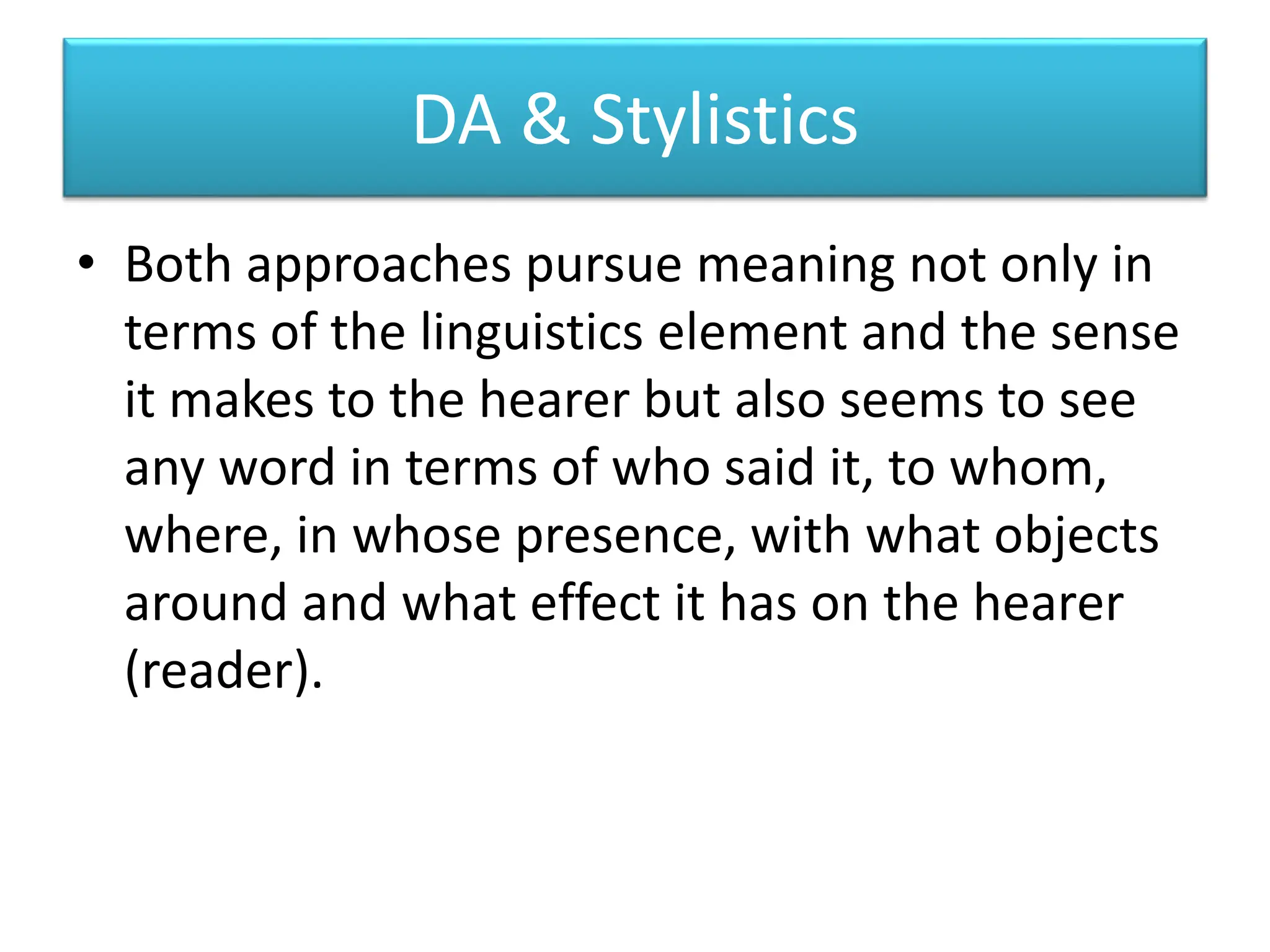 DA & Stylistics

• Both approaches pursue meaning not only in terms of the linguistics element and the sense it makes to the hearer but also seems to see any word in terms of who said it, to whom, where, in whose presence, with what objects around and what effect it has on the hearer (reader).